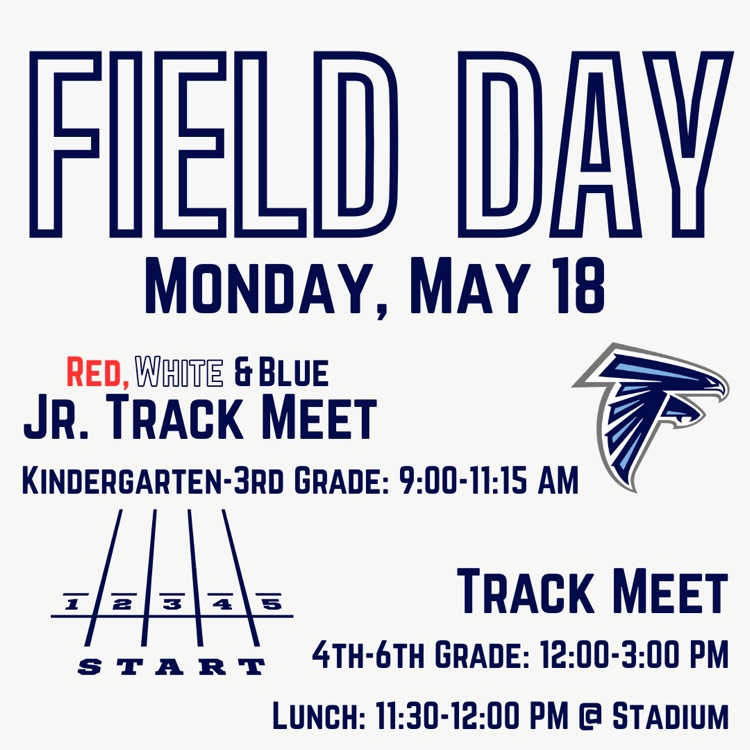 FIELD DAY

MONDAY, MAY 18

RED, WHITE & BLUE
JR. TRACK MEET

KINDERGARTEN-3RD GRADE: 9:00-11:15 AM

1 2 3 4 5
START

TRACK MEET

4TH-6TH GRADE: 12:00-3:00 PM

LUNCH: 11:30-12:00 PM @ STADIUM